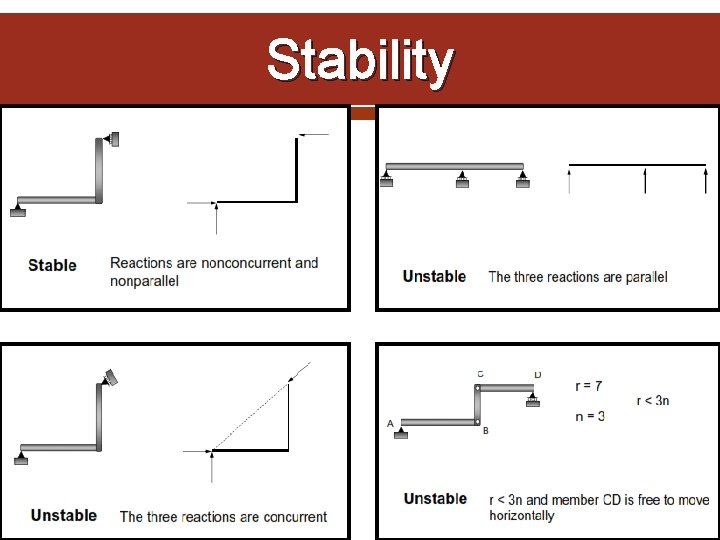 Stability

Stable Reactions are nonconcurrent and nonparallel

Unstable The three reactions are parallel

Unstable The three reactions are concurrent

C D

A B

r = 7

n = 3

r < 3n

Unstable r < 3n and member CD is free to move horizontally